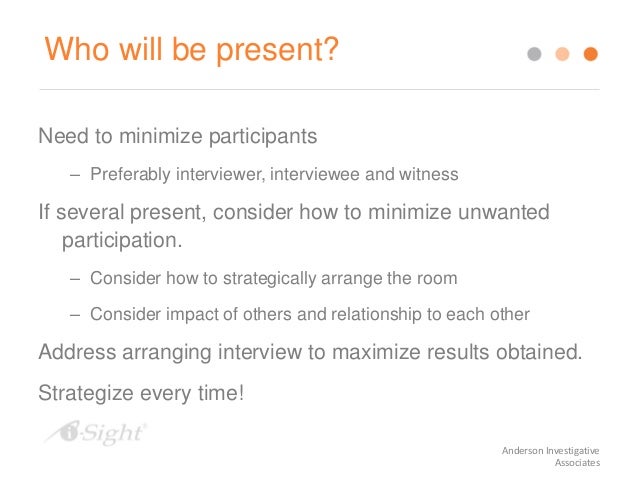 Who will be present?

Need to minimize participants

– Preferably interviewer, interviewee and witness

If several present, consider how to minimize unwanted participation.

– Consider how to strategically arrange the room

– Consider impact of others and relationship to each other

Address arranging interview to maximize results obtained.

Strategize every time!

i-Sight

Anderson Investigative Associates